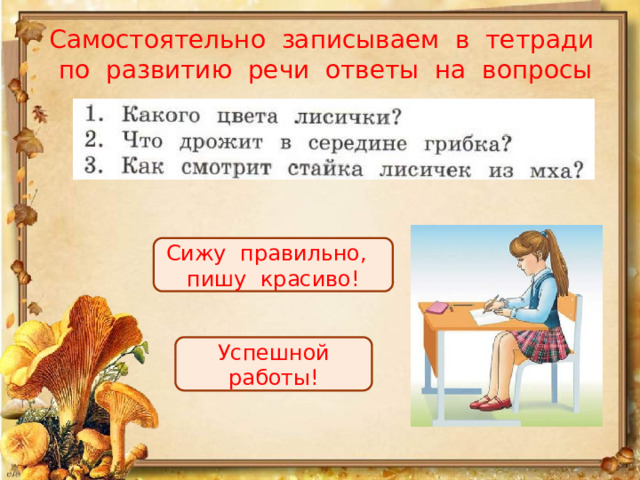 Самостоятельно записываем в тетради по развитию речи ответы на вопросы

1. Какого цвета лисички?
2. Что дрожит в середине грибка?
3. Как смотрит стайка лисичек из мха?

Сижу правильно, пишу красиво!

Успешной работы!